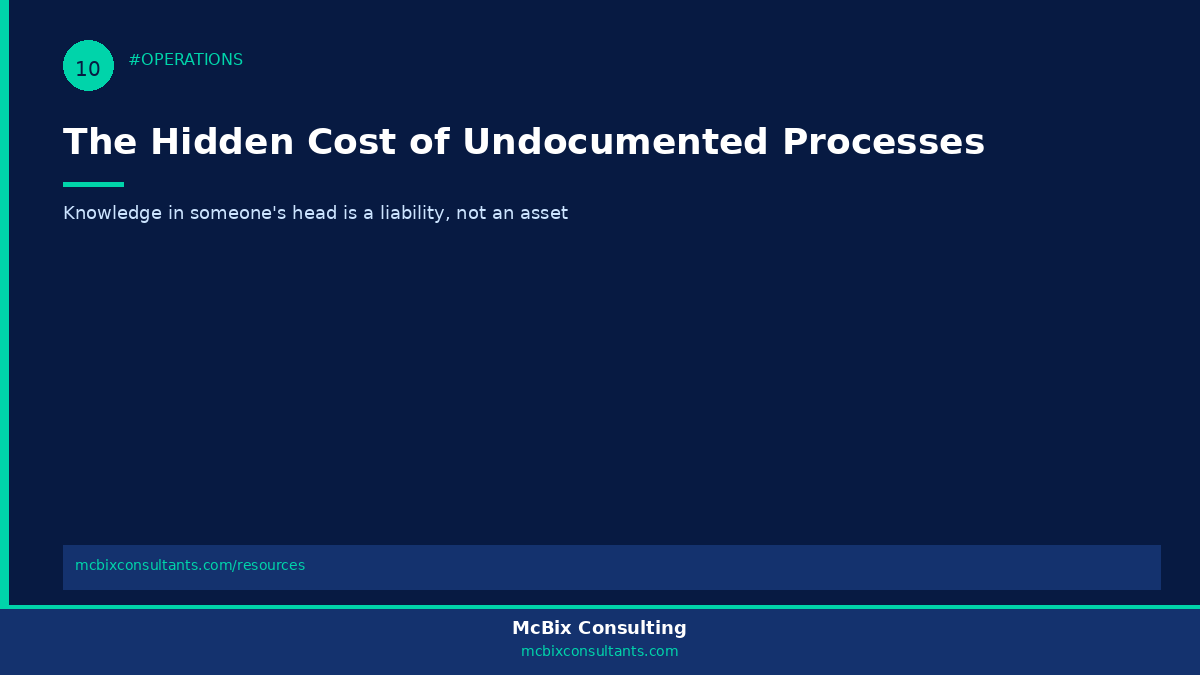 10

#OPERATIONS

The Hidden Cost of Undocumented Processes

Knowledge in someone's head is a liability, not an asset

mcbixconsultants.com/resources

McBix Consulting
mcbixconsultants.com